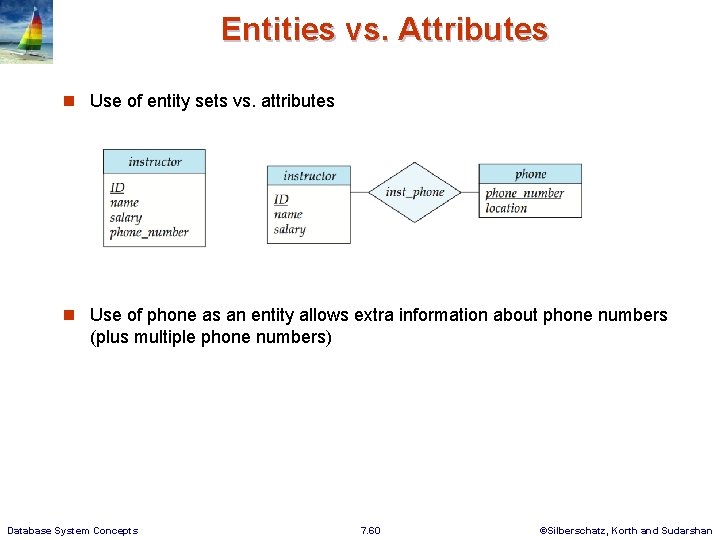 Entities vs. Attributes

Use of entity sets vs. attributes

instructor
ID
name
salary
phone_number

instructor
ID
name
salary

inst_phone

phone
phone_number
location

Use of phone as an entity allows extra information about phone numbers (plus multiple phone numbers)

Database System Concepts

7.60

©Silberschatz, Korth and Sudarshan